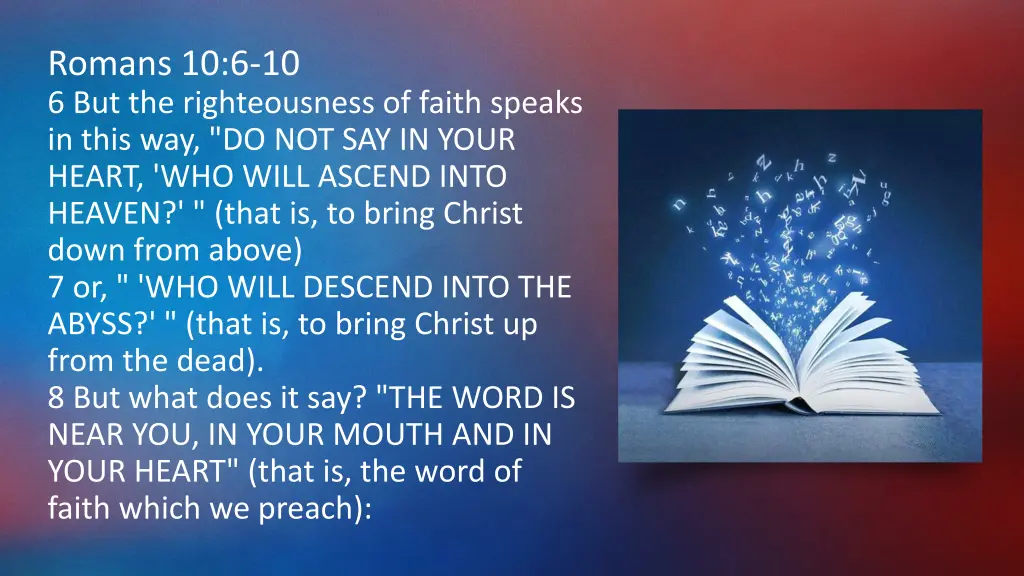 Romans 10:6-10
6 But the righteousness of faith speaks in this way, "DO NOT SAY IN YOUR HEART, 'WHO WILL ASCEND INTO HEAVEN?' " (that is, to bring Christ down from above)
7 or, " 'WHO WILL DESCEND INTO THE ABYSS?' " (that is, to bring Christ up from the dead).
8 But what does it say? "THE WORD IS NEAR YOU, IN YOUR MOUTH AND IN YOUR HEART" (that is, the word of faith which we preach):